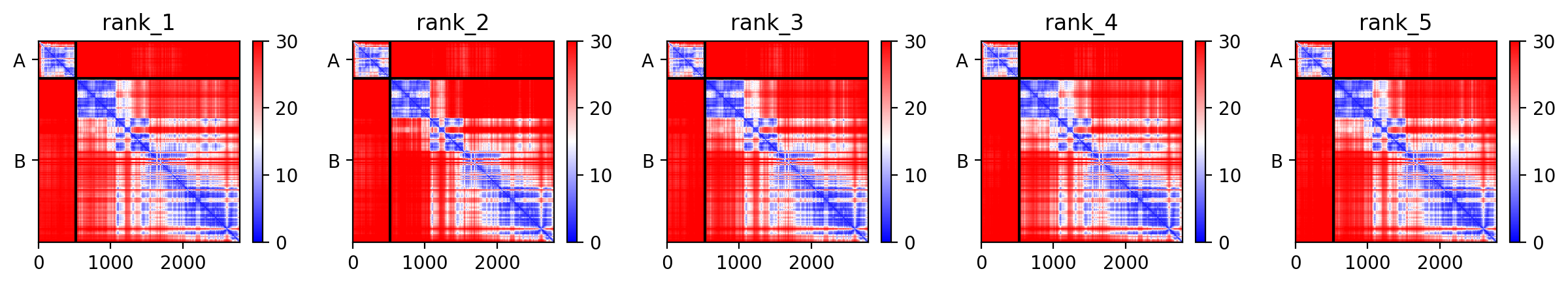 rank_1

A

B

0 1000 2000

30 20 10 0

rank_2

A

B

0 1000 2000

30 20 10 0

rank_3

A

B

0 1000 2000

30 20 10 0

rank_4

A

B

0 1000 2000

30 20 10 0

rank_5

A

B

0 1000 2000

30 20 10 0